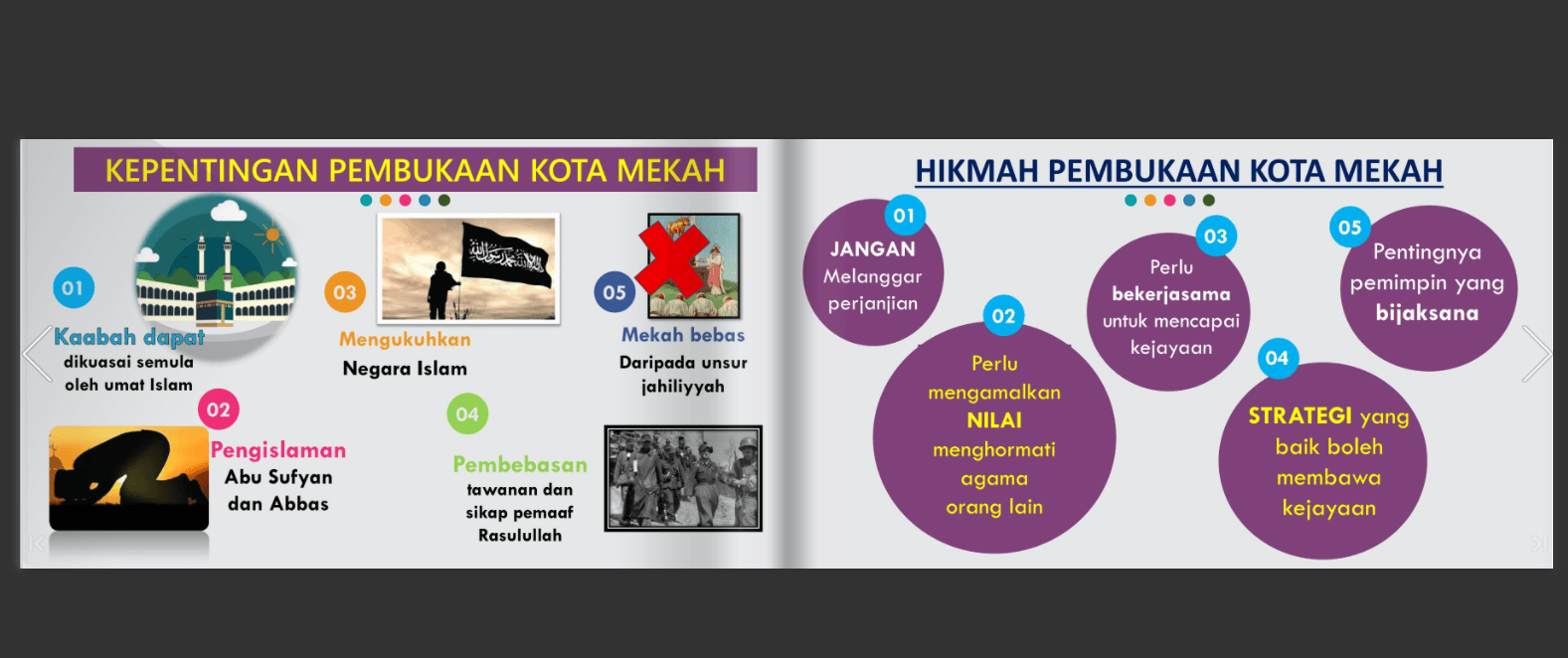 KEPENTINGAN PEMBUKAAN KOTA MEKAH

01
Kaabah dapat
dikuasai semula oleh umat Islam

02
Pengislaman
Abu Sufyan dan Abbas

03
Mengukuhkan
Negara Islam

04
Pembebasan
tawanan dan sikap pemaaf Rasulullah

05
Mekah bebas
Daripada unsur jahiliyyah

HIKMAH PEMBUKAAN KOTA MEKAH

01
JANGAN Melanggar perjanjian

02
Perlu mengamalkan NILAI menghormati agama orang lain

03
Perlu bekerjasama untuk mencapai kejayaan

04
STRATEGI yang baik boleh membawa kejayaan

05
Pentingnya pemimpin yang bijaksana